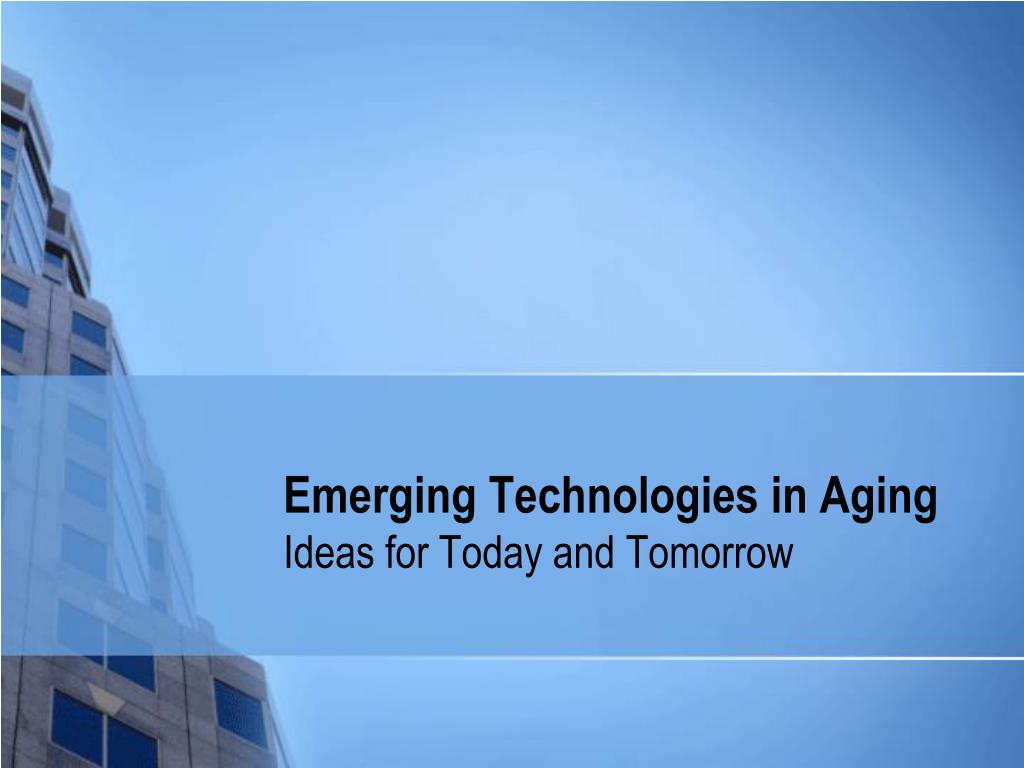 Emerging Technologies in Aging
Ideas for Today and Tomorrow